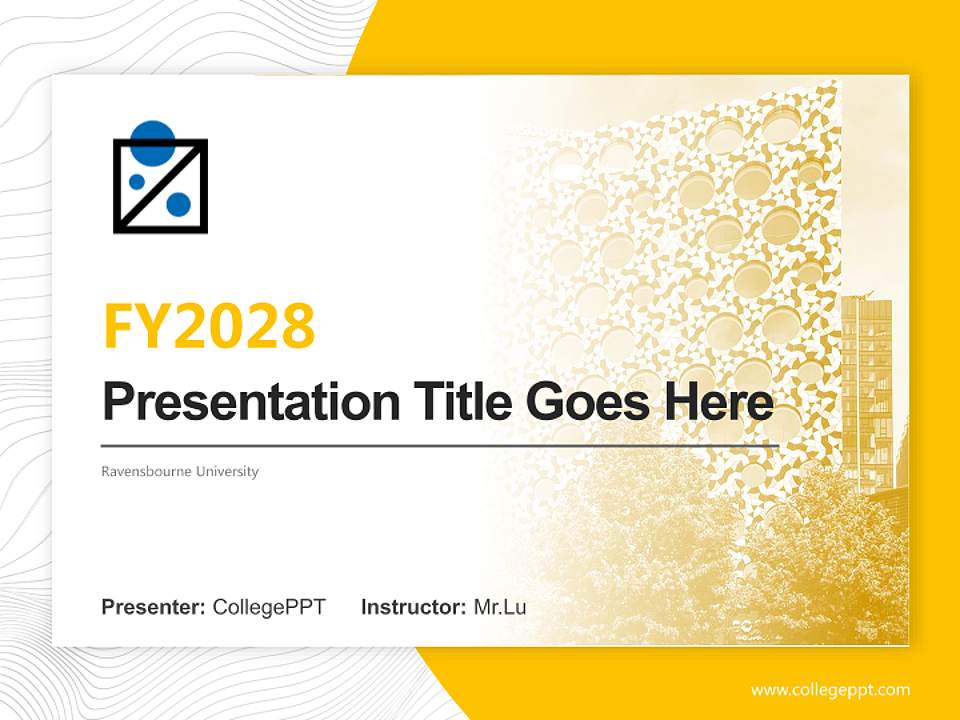 FY2028

Presentation Title Goes Here

Ravensbourne University

Presenter: CollegePPT Instructor: Mr.Lu

www.collegeppt.com